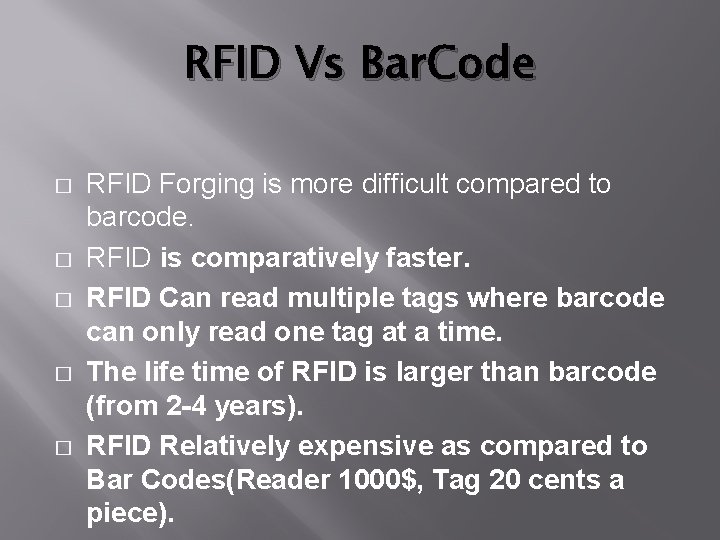 RFID Vs BarCode

□ RFID Forging is more difficult compared to barcode.

□ RFID is comparatively faster.

□ RFID Can read multiple tags where barcode can only read one tag at a time.

□ The life time of RFID is larger than barcode (from 2-4 years).

□ RFID Relatively expensive as compared to Bar Codes(Reader 1000$, Tag 20 cents a piece).